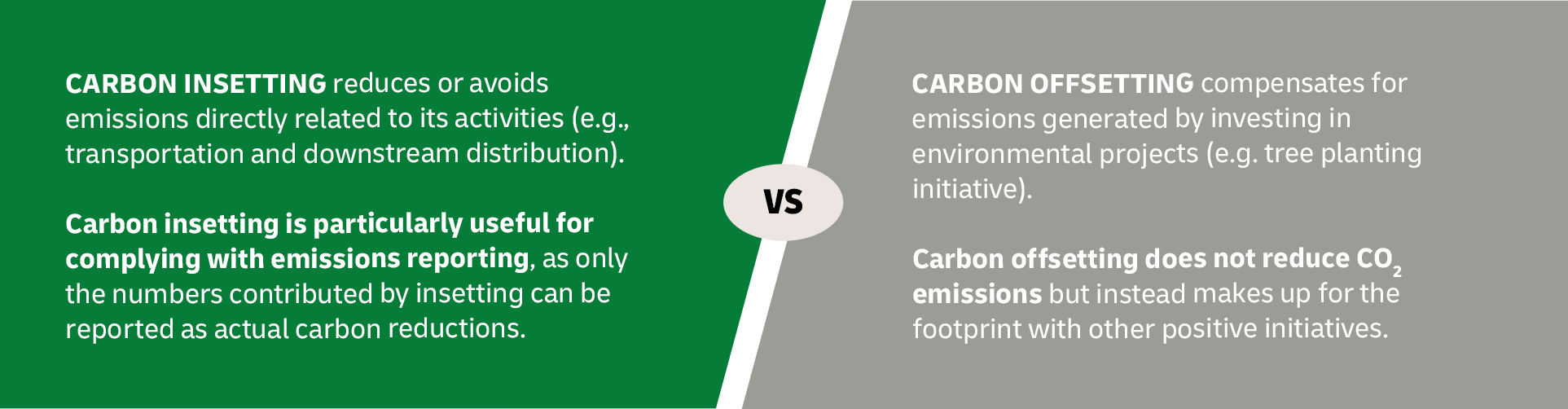 CARBON INSETTING reduces or avoids emissions directly related to its activities (e.g., transportation and downstream distribution).

Carbon insetting is particularly useful for complying with emissions reporting, as only the numbers contributed by insetting can be reported as actual carbon reductions.

VS

CARBON OFFSETTING compensates for emissions generated by investing in environmental projects (e.g. tree planting initiative).

Carbon offsetting does not reduce $CO_2$ emissions but instead makes up for the footprint with other positive initiatives.